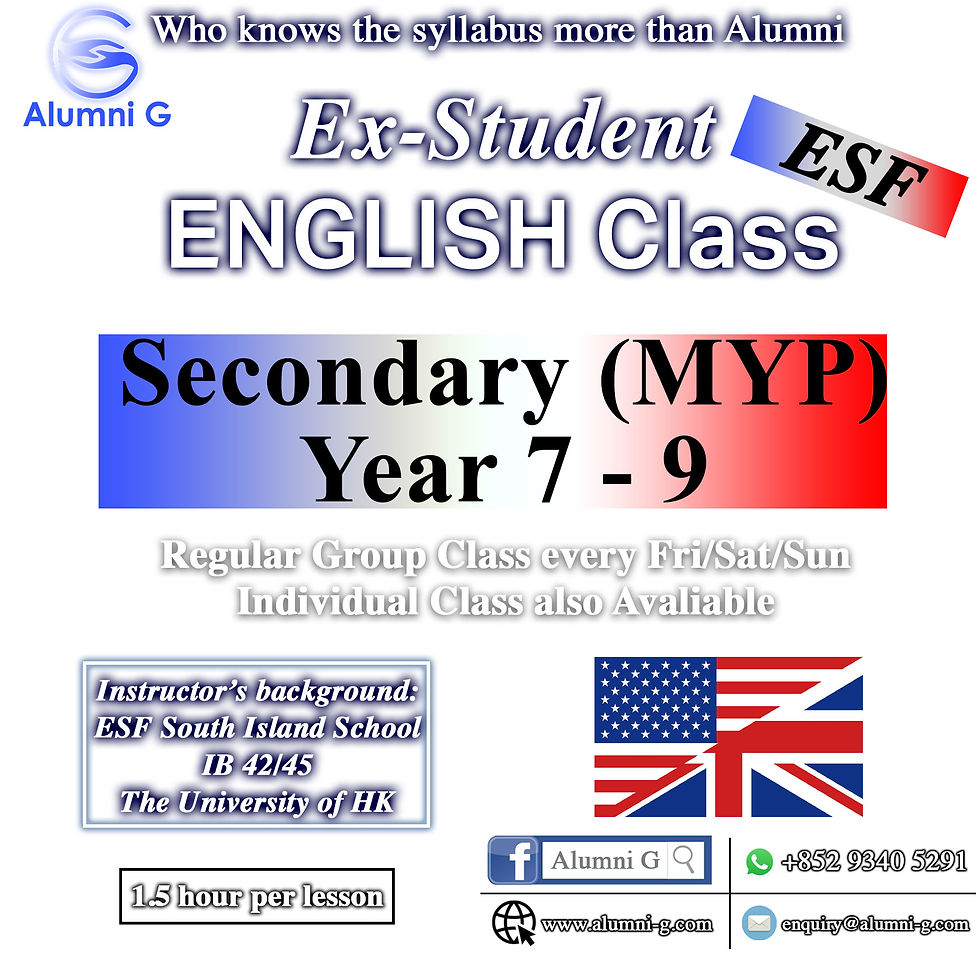 Alumni G

Who knows the syllabus more than Alumni

Ex-Student

ESF

ENGLISH Class

Secondary (MYP)
Year 7 - 9

Regular Group Class every Fri/Sat/Sun
Individual Class also Avaliable

Instructor's background:
ESF South Island School
IB 42/45
The University of HK

1.5 hour per lesson

Alumni G

+852 9340 5291

www.alumni-g.com

enquiry@alumni-g.com